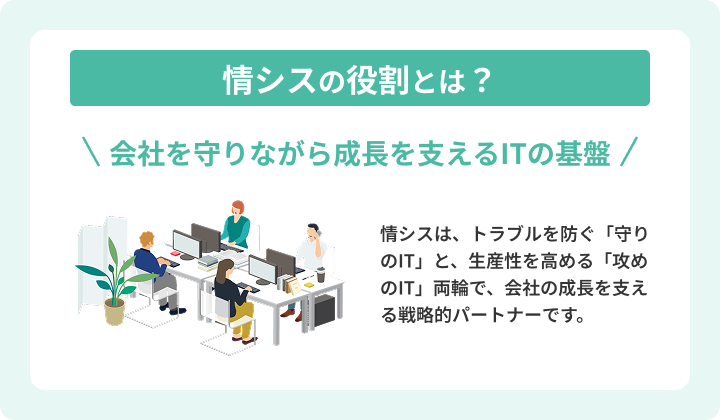 情シスの役割とは？

＼ 会社を守りながら成長を支えるITの基盤 ／

情シスは、トラブルを防ぐ「守りのIT」と、生産性を高める「攻めのIT」両輪で、会社の成長を支える戦略的パートナーです。